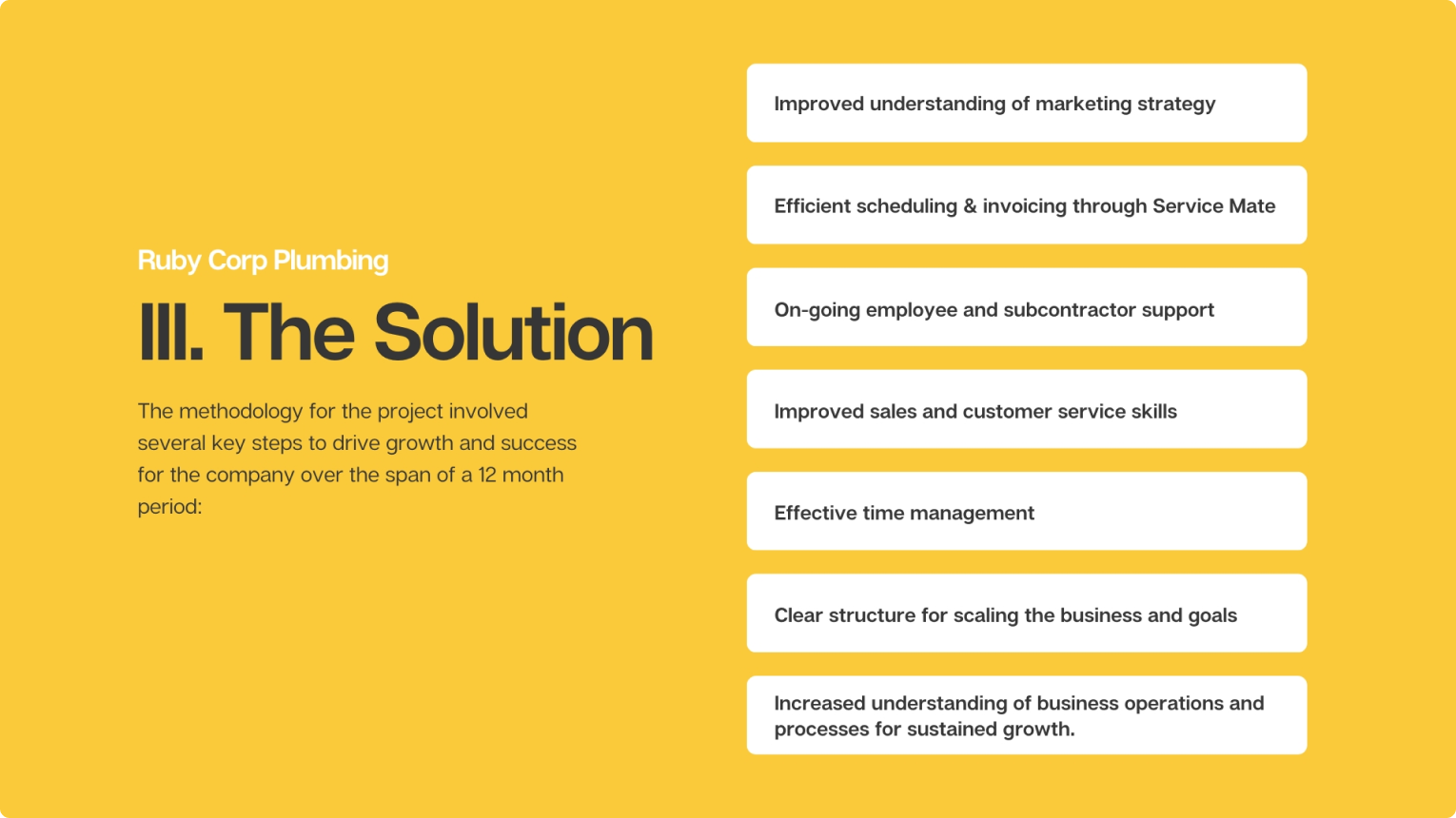 Ruby Corp Plumbing

III. The Solution

The methodology for the project involved several key steps to drive growth and success for the company over the span of a 12 month period:

Improved understanding of marketing strategy

Efficient scheduling & invoicing through Service Mate

On-going employee and subcontractor support

Improved sales and customer service skills

Effective time management

Clear structure for scaling the business and goals

Increased understanding of business operations and processes for sustained growth.